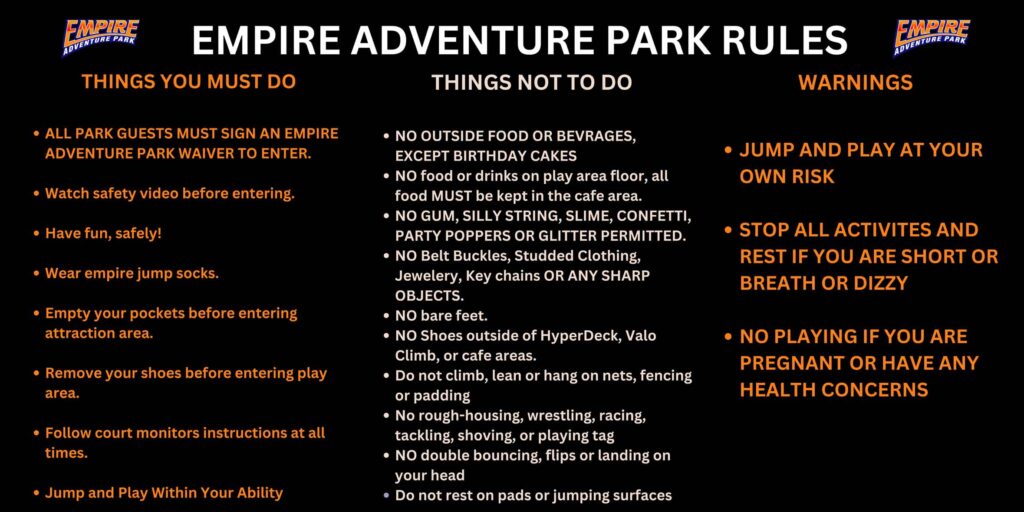 EMPIRE ADVENTURE PARK

EMPIRE ADVENTURE PARK RULES

EMPIRE ADVENTURE PARK

THINGS YOU MUST DO

- ALL PARK GUESTS MUST SIGN AN EMPIRE ADVENTURE PARK WAIVER TO ENTER.
- Watch safety video before entering.
- Have fun, safely!
- Wear empire jump socks.
- Empty your pockets before entering attraction area.
- Remove your shoes before entering play area.
- Follow court monitors instructions at all times.
- Jump and Play Within Your Ability

THINGS NOT TO DO

- NO OUTSIDE FOOD OR BEVRAGES, EXCEPT BIRTHDAY CAKES
- NO food or drinks on play area floor, all food MUST be kept in the cafe area.
- NO GUM, SILLY STRING, SLIME, CONFETTI, PARTY POPPERS OR GLITTER PERMITTED.
- NO Belt Buckles, Studded Clothing, Jewelery, Key chains OR ANY SHARP OBJECTS.
- NO bare feet.
- NO Shoes outside of HyperDeck, Valo Climb, or cafe areas.
- Do not climb, lean or hang on nets, fencing or padding
- No rough-housing, wrestling, racing, tackling, shoving, or playing tag
- NO double bouncing, flips or landing on your head
- Do not rest on pads or jumping surfaces

WARNINGS

- JUMP AND PLAY AT YOUR OWN RISK
- STOP ALL ACTIVITES AND REST IF YOU ARE SHORT OR BREATH OR DIZZY
- NO PLAYING IF YOU ARE PREGNANT OR HAVE ANY HEALTH CONCERNS